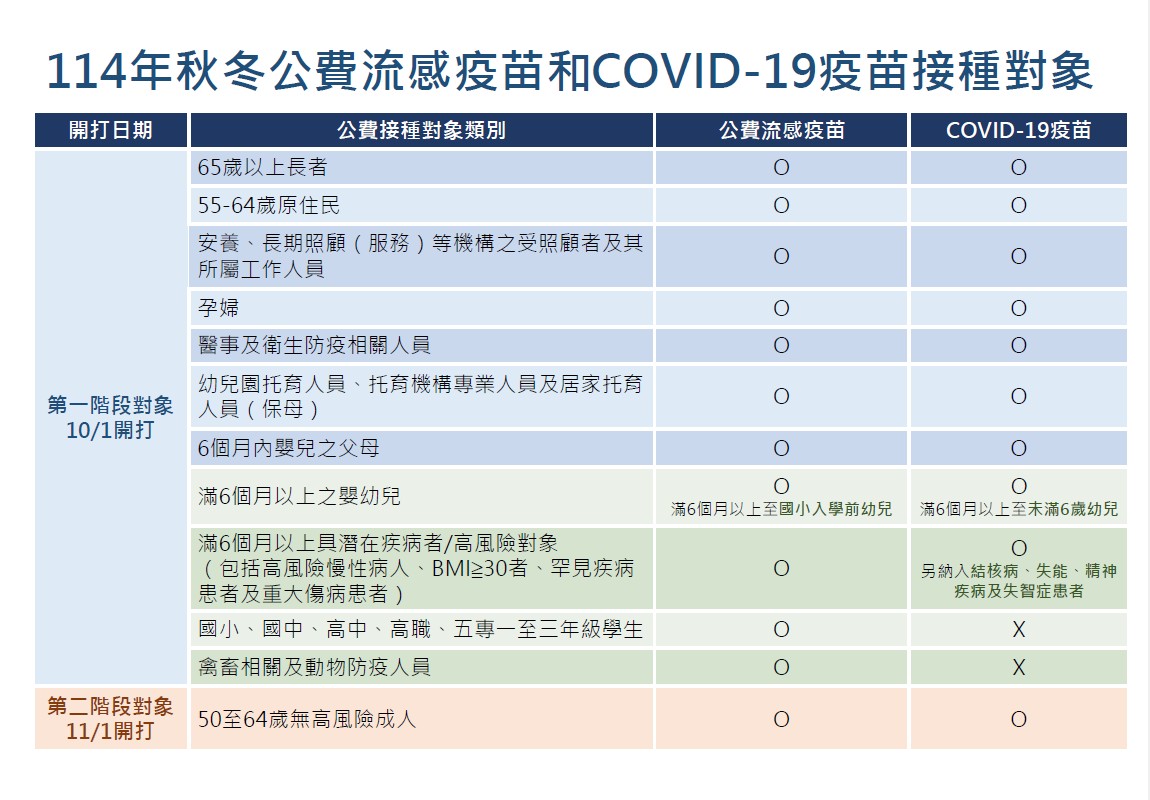 114年秋冬公費流感疫苗和COVID-19疫苗接種對象

| 開打日期 | 公費接種對象類別 | 公費流感疫苗 | COVID-19疫苗 |
|---|---|---|---|
| 第一階段對象 10/1開打 | 65歲以上長者 | O | O |
| | 55-64歲原住民 | O | O |
| | 安養、長期照顧(服務)等機構之受照顧者及其所屬工作人員 | O | O |
| | 孕婦 | O | O |
| | 醫事及衛生防疫相關人員 | O | O |
| | 幼兒園托育人員、托育機構專業人員及居家托育人員(保母) | O | O |
| | 6個月內嬰兒之父母 | O | O |
| | 滿6個月以上之嬰幼兒 | O 滿6個月以上至國小入學前幼兒 | O 滿6個月以上至未滿6歲幼兒 |
| | 滿6個月以上具潛在疾病者/高風險對象(包括高風險慢性病人、BMI≥30者、罕見疾病患者及重大傷病患者) | O | O 另納入結核病、失能、精神疾病及失智症患者 |
| | 國小、國中、高中、高職、五專一至三年級學生 | O | X |
| | 禽畜相關及動物防疫人員 | O | X |
| 第二階段對象 11/1開打 | 50至64歲無高風險成人 | O | O |